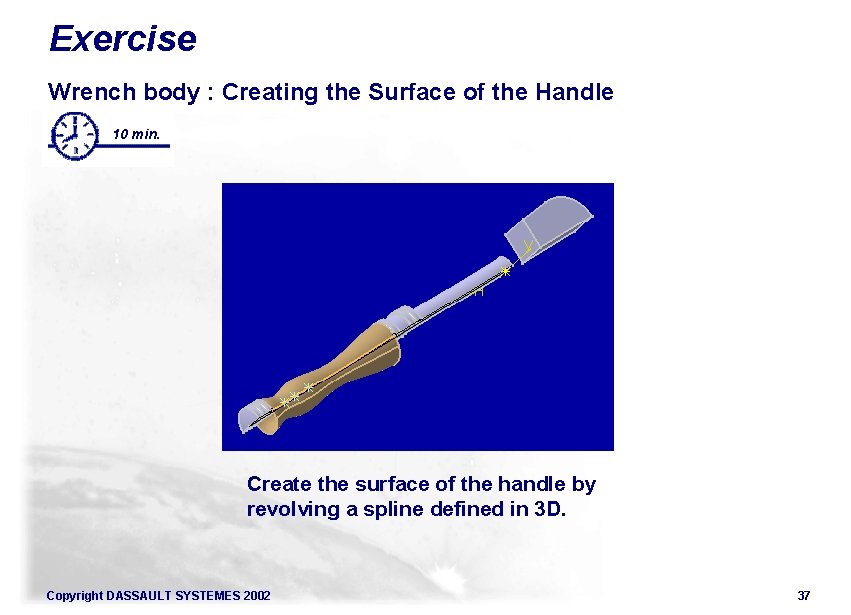 Exercise

Wrench body : Creating the Surface of the Handle

10 min.

Create the surface of the handle by revolving a spline defined in 3D.

Copyright DASSAULT SYSTEMES 2002

37